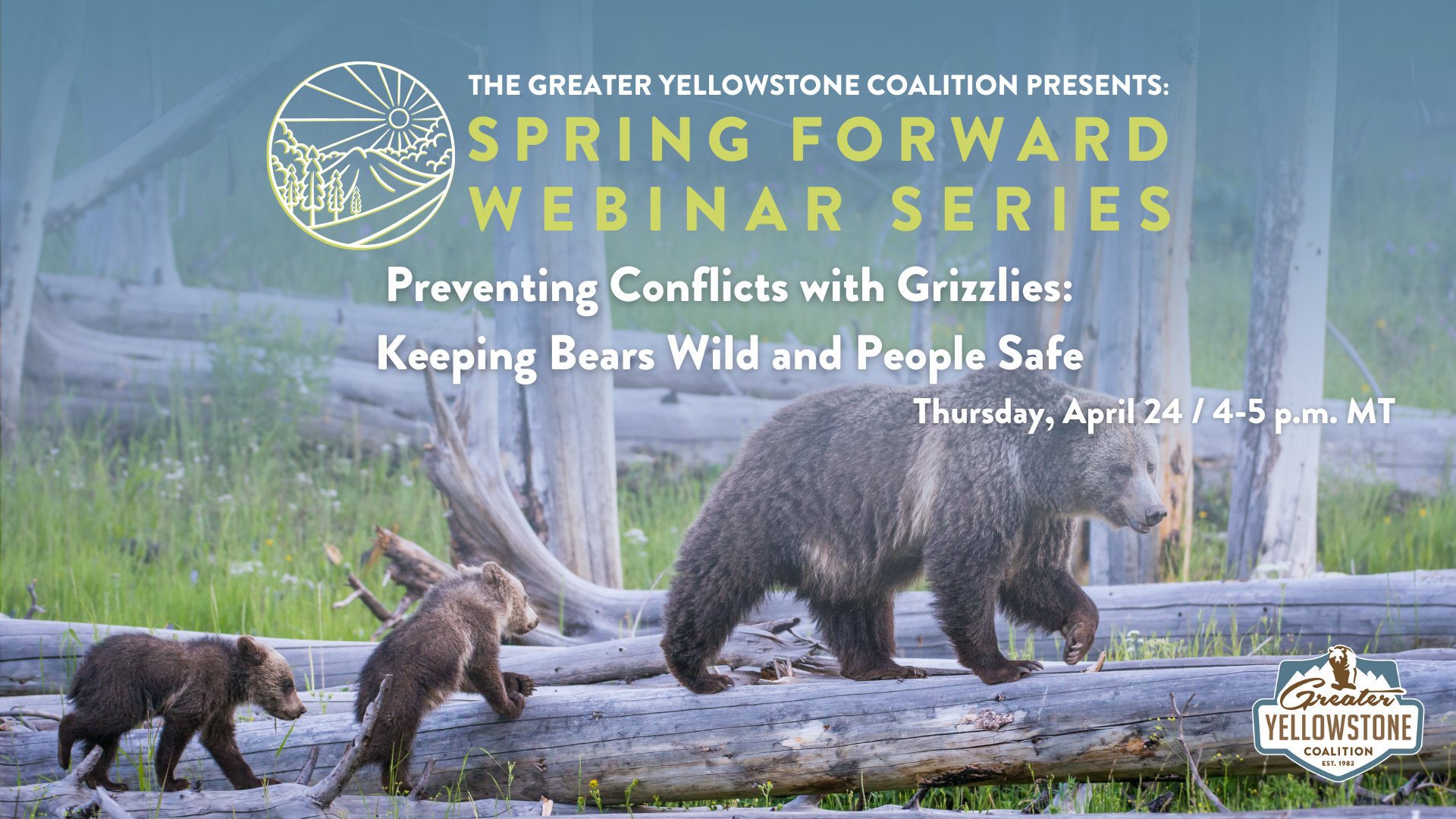 THE GREATER YELLOWSTONE COALITION PRESENTS:
SPRING FORWARD
WEBINAR SERIES

Preventing Conflicts with Grizzlies:
Keeping Bears Wild and People Safe

Thursday, April 24 / 4-5 p.m. MT

Greater
YELLOWSTONE
COALITION
EST. 1983